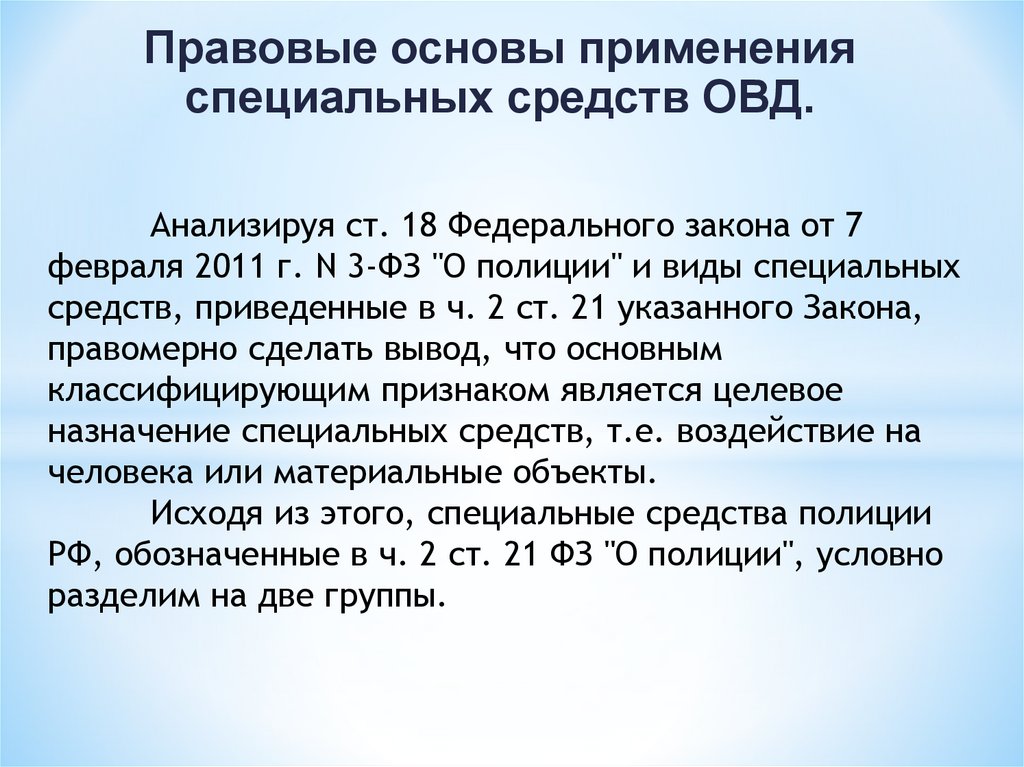 Правовые основы применения специальных средств ОВД.

Анализируя ст. 18 Федерального закона от 7 февраля 2011 г. N 3-ФЗ "О полиции" и виды специальных средств, приведенные в ч. 2 ст. 21 указанного Закона, правомерно сделать вывод, что основным классифицирующим признаком является целевое назначение специальных средств, т.е. воздействие на человека или материальные объекты.

Исходя из этого, специальные средства полиции РФ, обозначенные в ч. 2 ст. 21 ФЗ "О полиции", условно разделим на две группы.